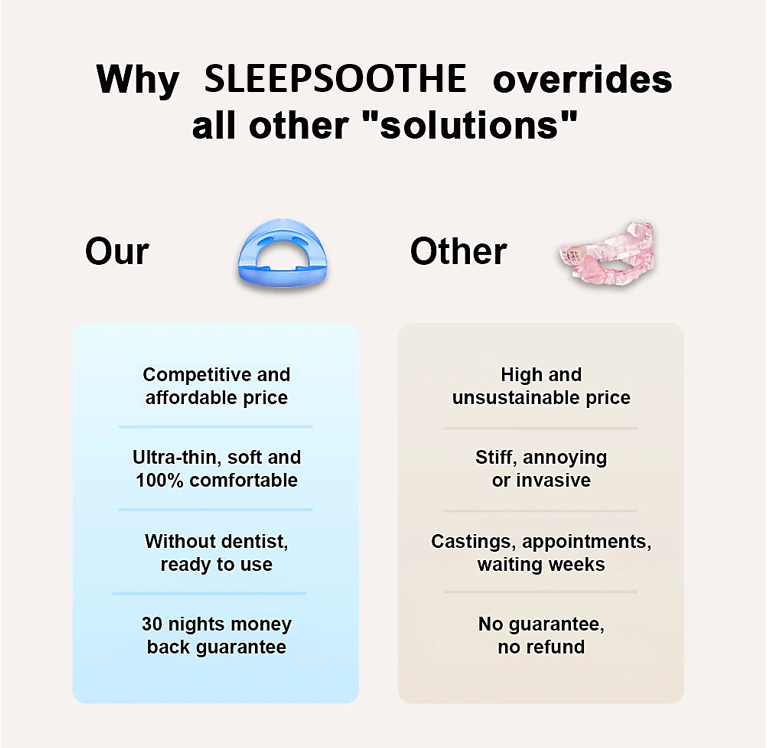 Why SLEEPSOOTHE overrides all other "solutions"

Our

Competitive and affordable price

Ultra-thin, soft and 100% comfortable

Without dentist, ready to use

30 nights money back guarantee

Other

High and unsustainable price

Stiff, annoying or invasive

Castings, appointments, waiting weeks

No guarantee, no refund